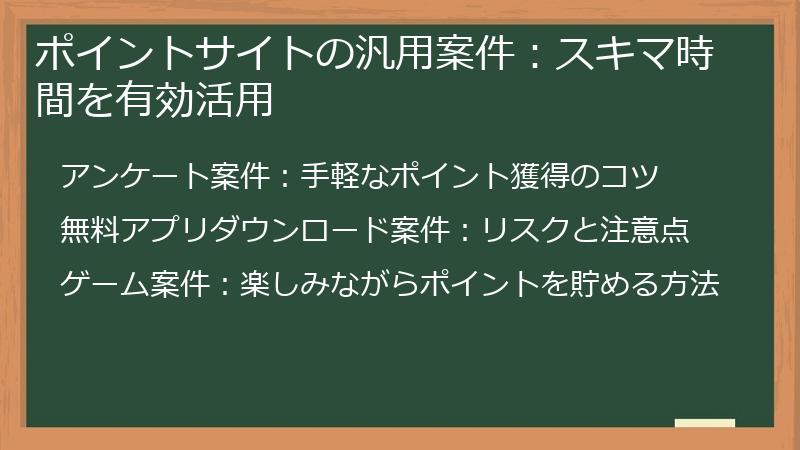 ポイントサイトの汎用案件：スキマ時間を有効活用

アンケート案件：手軽なポイント獲得のコツ

無料アプリダウンロード案件：リスクと注意点

ゲーム案件：楽しみながらポイントを貯める方法